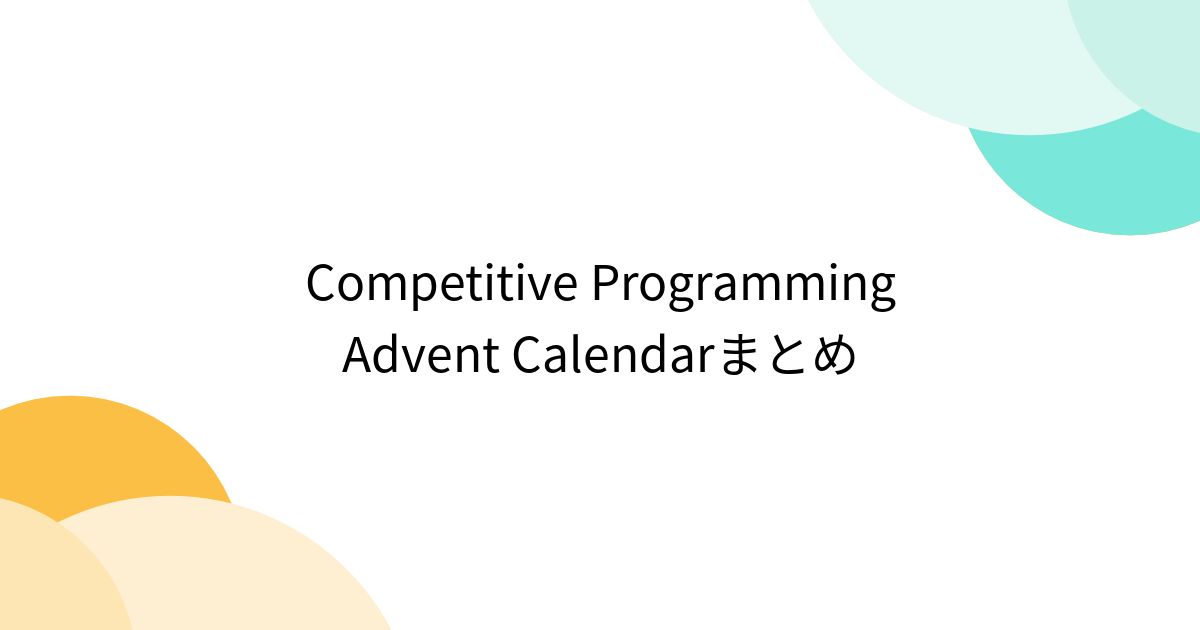 Competitive Programming
Advent Calendarまとめ